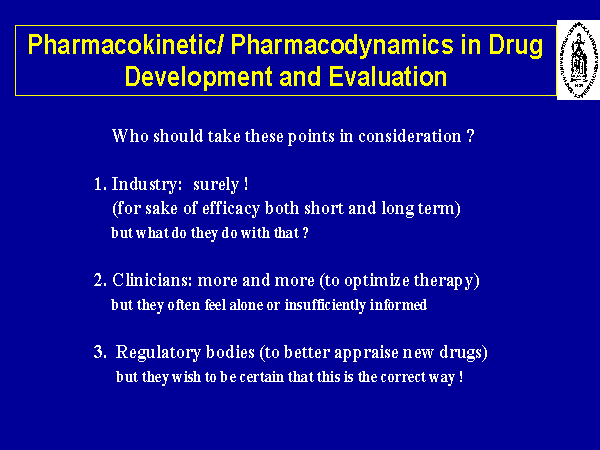 Pharmacokinetic/ Pharmacodynamics in Drug Development and Evaluation

Who should take these points in consideration ?

1. Industry: surely !
(for sake of efficacy both short and long term)
but what do they do with that ?

2. Clinicians: more and more (to optimize therapy)
but they often feel alone or insufficiently informed

3. Regulatory bodies (to better appraise new drugs)
but they wish to be certain that this is the correct way !